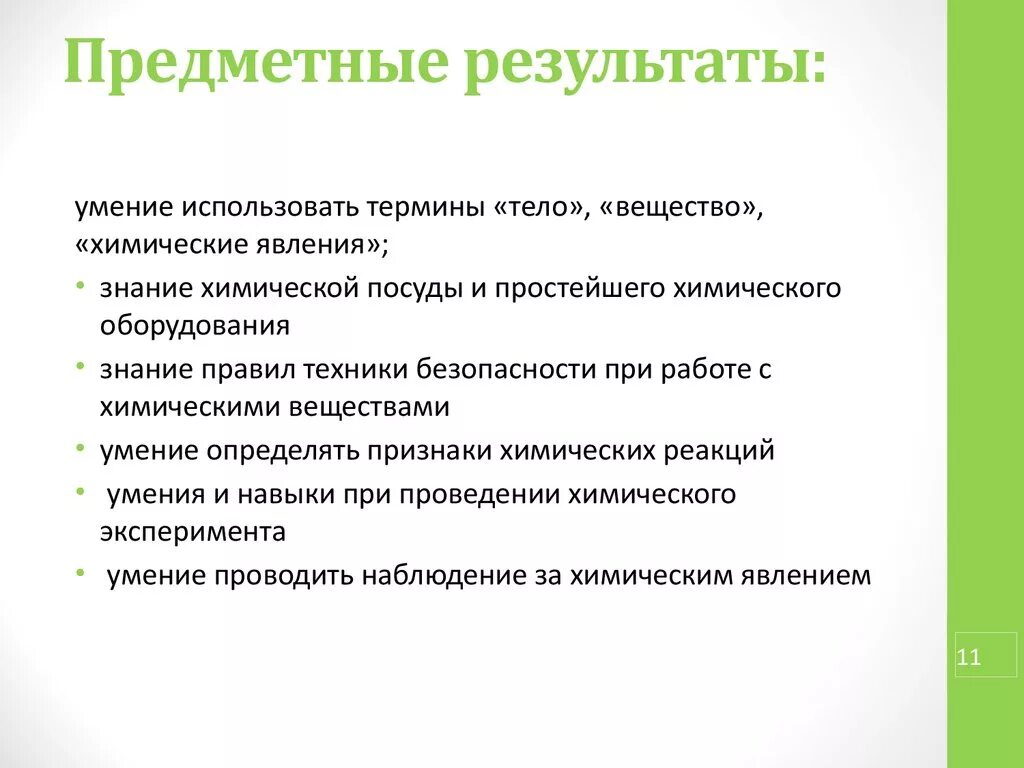 Предметные результаты:

умение использовать термины «тело», «вещество», «химические явления»;

• знание химической посуды и простейшего химического оборудования
• знание правил техники безопасности при работе с химическими веществами
• умение определять признаки химических реакций
• умения и навыки при проведении химического эксперимента
• умение проводить наблюдение за химическим явлением

11